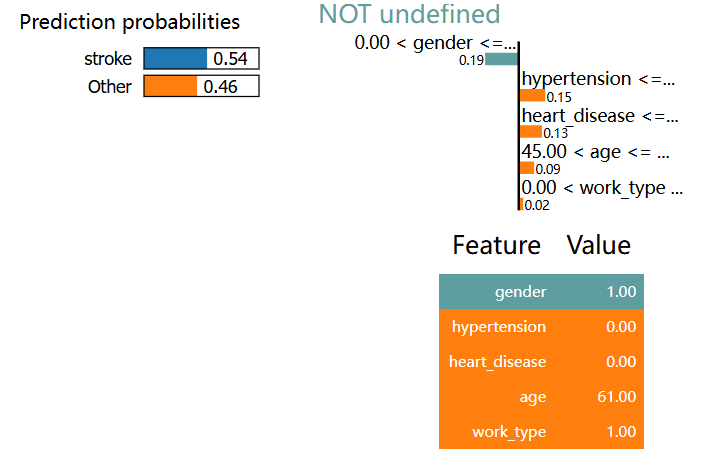 Prediction probabilities

stroke 0.54
Other 0.46

NOT undefined

0.00 < gender <=...
0.19
hypertension <=...
0.15
heart_disease <=...
0.13
45.00 < age <= ...
0.09
0.00 < work_type ...
0.02

| Feature | Value |
|---|---|
| gender | 1.00 |
| hypertension | 0.00 |
| heart_disease | 0.00 |
| age | 61.00 |
| work_type | 1.00 |